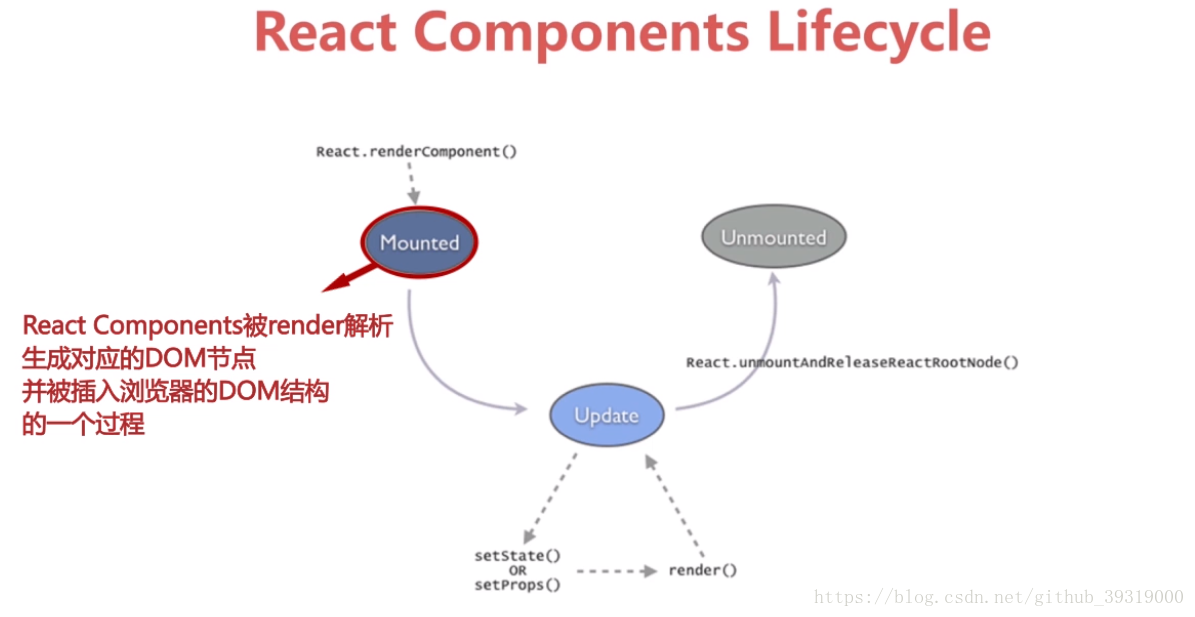 React Components Lifecycle

React.renderComponent()

Mounted

Unmounted

React Components被render解析
生成对应的DOM节点
并被插入浏览器的DOM结构
的一个过程

React.unmountAndReleaseReactRootNode()

Update

setState()
OR
setProps()

render()

https://blog.csdn.net/github_39319000